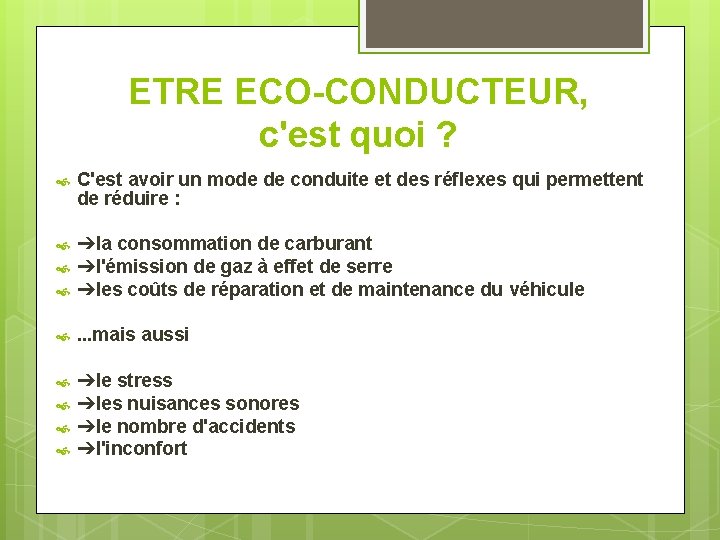 ETRE ECO-CONDUCTEUR, c'est quoi ?

C'est avoir un mode de conduite et des réflexes qui permettent de réduire :

➔la consommation de carburant
➔l'émission de gaz à effet de serre
➔les coûts de réparation et de maintenance du véhicule

...mais aussi

➔le stress
➔les nuisances sonores
➔le nombre d'accidents
➔l'inconfort